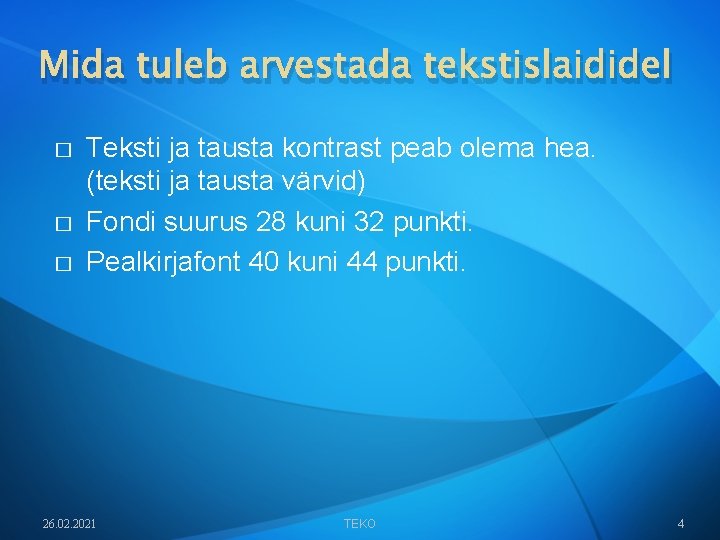 Mida tuleb arvestada tekstislaididel

□ Teksti ja tausta kontrast peab olema hea. (teksti ja tausta värvid)
□ Fondi suurus 28 kuni 32 punkti.
□ Pealkirjafont 40 kuni 44 punkti.

26.02.2021 TEKO 4